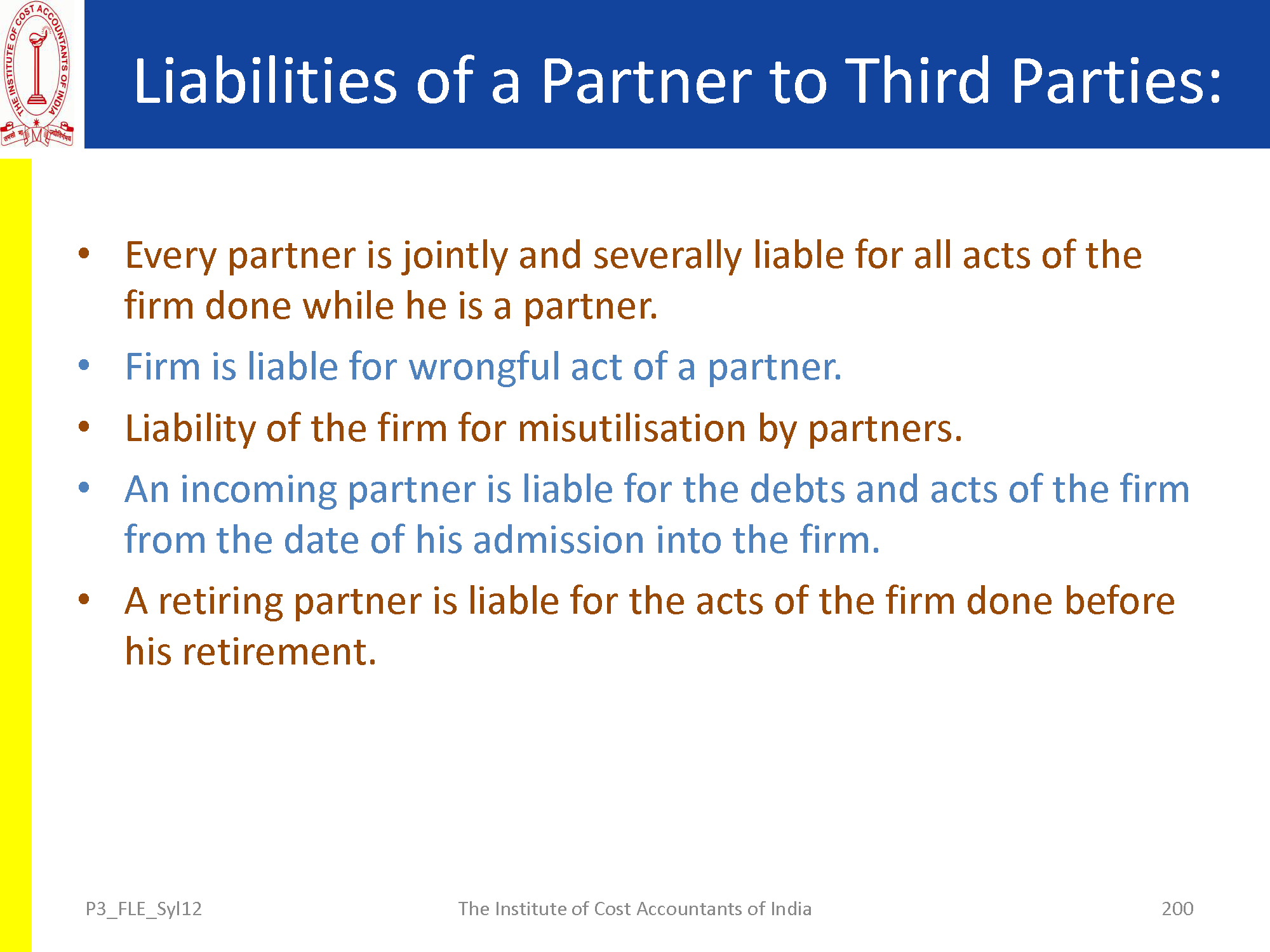 THE INSTITUTE OF COST ACCOUNTANTS OF INDIA

Liabilities of a Partner to Third Parties:

• Every partner is jointly and severally liable for all acts of the firm done while he is a partner.
• Firm is liable for wrongful act of a partner.
• Liability of the firm for misutilisation by partners.
• An incoming partner is liable for the debts and acts of the firm from the date of his admission into the firm.
• A retiring partner is liable for the acts of the firm done before his retirement.

P3_FLE_Syl12

The Institute of Cost Accountants of India

200